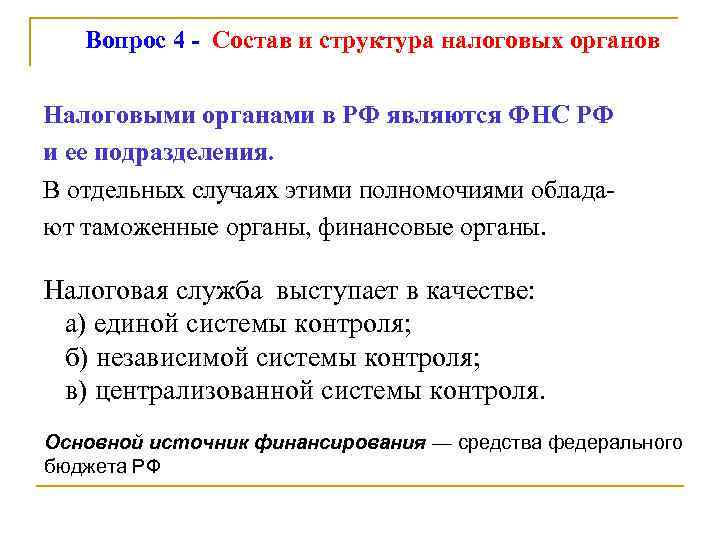 Вопрос 4 - Состав и структура налоговых органов

Налоговыми органами в РФ являются ФНС РФ и ее подразделения.

В отдельных случаях этими полномочиями обладают таможенные органы, финансовые органы.

Налоговая служба выступает в качестве:
а) единой системы контроля;
б) независимой системы контроля;
в) централизованной системы контроля.

Основной источник финансирования — средства федерального бюджета РФ